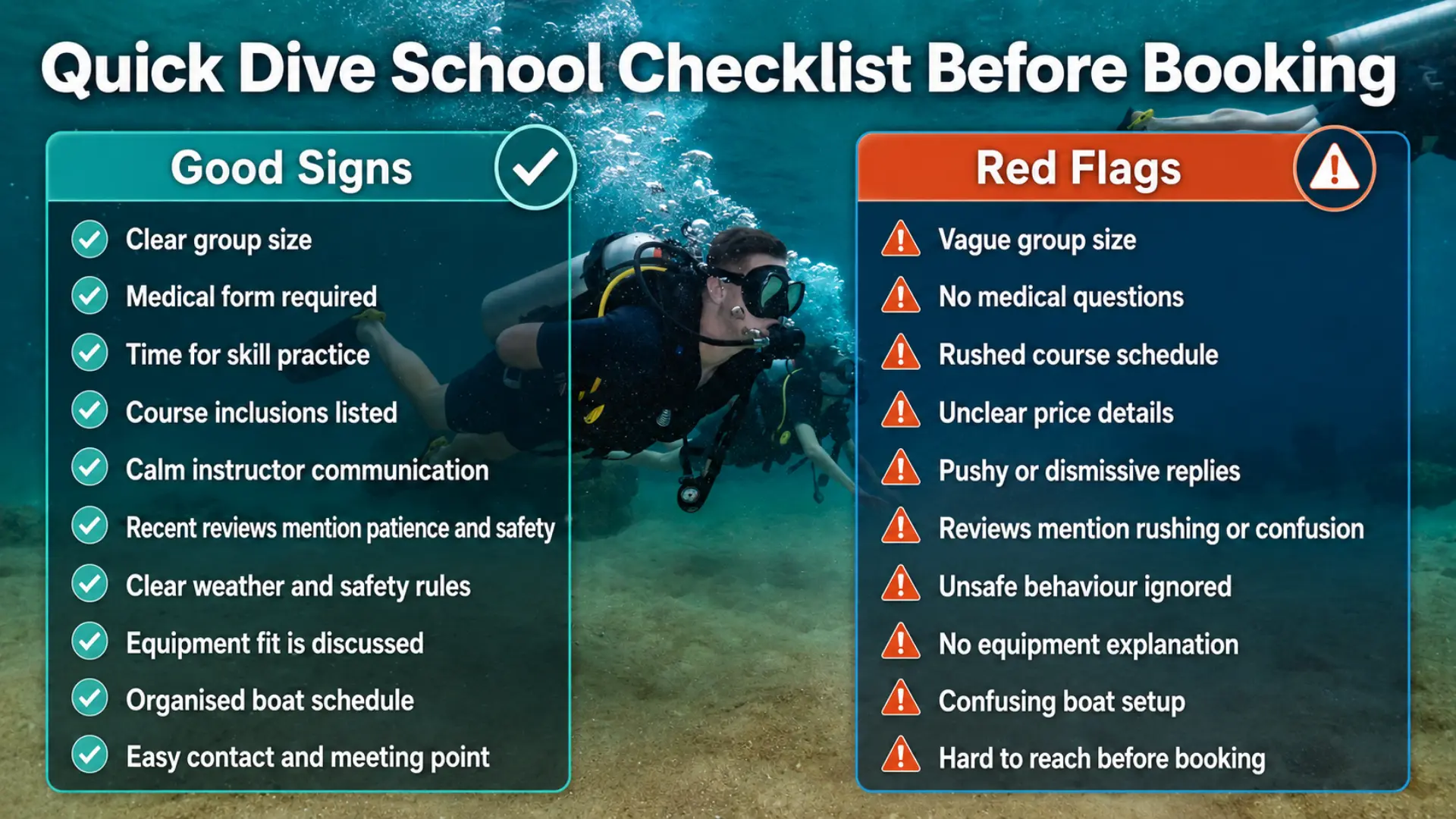 Quick Dive School Checklist Before Booking

Good Signs

Clear group size
Medical form required
Time for skill practice
Course inclusions listed
Calm instructor communication
Recent reviews mention patience and safety
Clear weather and safety rules
Equipment fit is discussed
Organised boat schedule
Easy contact and meeting point

Red Flags

Vague group size
No medical questions
Rushed course schedule
Unclear price details
Pushy or dismissive replies
Reviews mention rushing or confusion
Unsafe behaviour ignored
No equipment explanation
Confusing boat setup
Hard to reach before booking